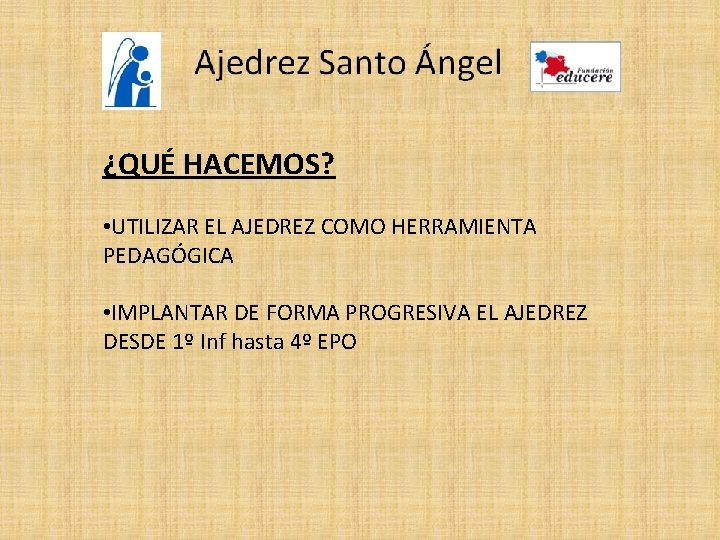 Ajedrez Santo Ángel

Fundación educere

¿QUÉ HACEMOS?

•UTILIZAR EL AJEDREZ COMO HERRAMIENTA PEDAGÓGICA

•IMPLANTAR DE FORMA PROGRESIVA EL AJEDREZ DESDE 1º Inf hasta 4º EPO